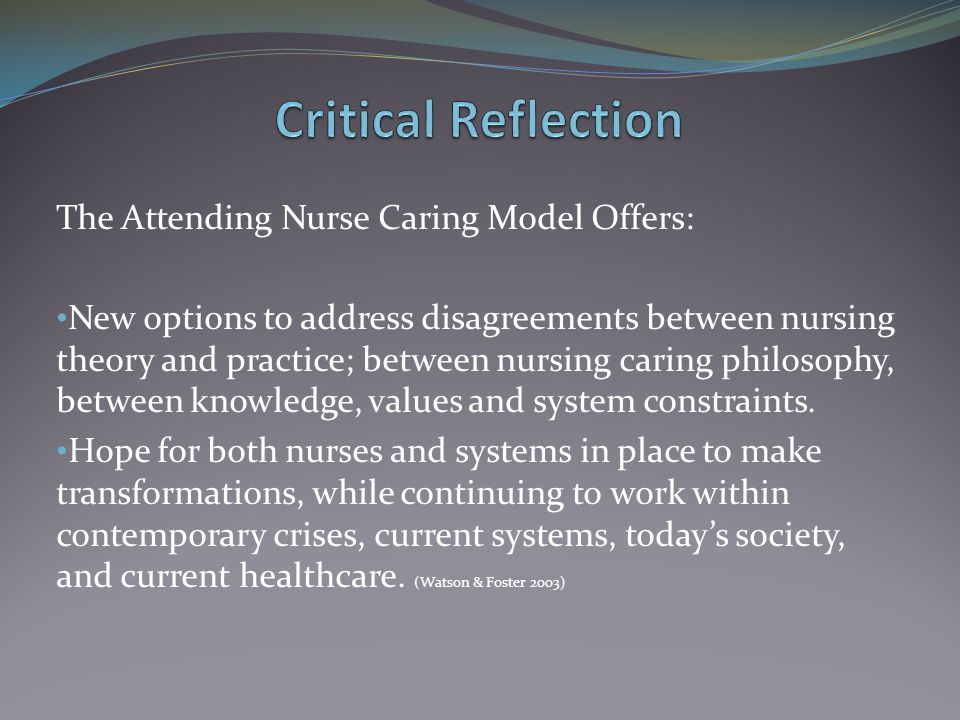 Critical Reflection

The Attending Nurse Caring Model Offers:

•New options to address disagreements between nursing theory and practice; between nursing caring philosophy, between knowledge, values and system constraints.

•Hope for both nurses and systems in place to make transformations, while continuing to work within contemporary crises, current systems, today's society, and current healthcare. (Watson & Foster 2003)